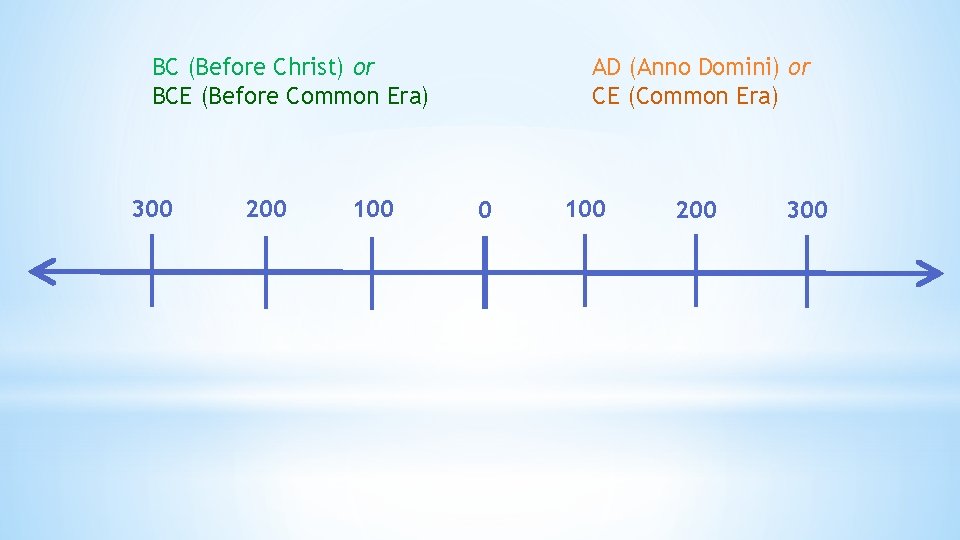 BC (Before Christ) or
BCE (Before Common Era)

AD (Anno Domini) or
CE (Common Era)

300 200 100 0 100 200 300